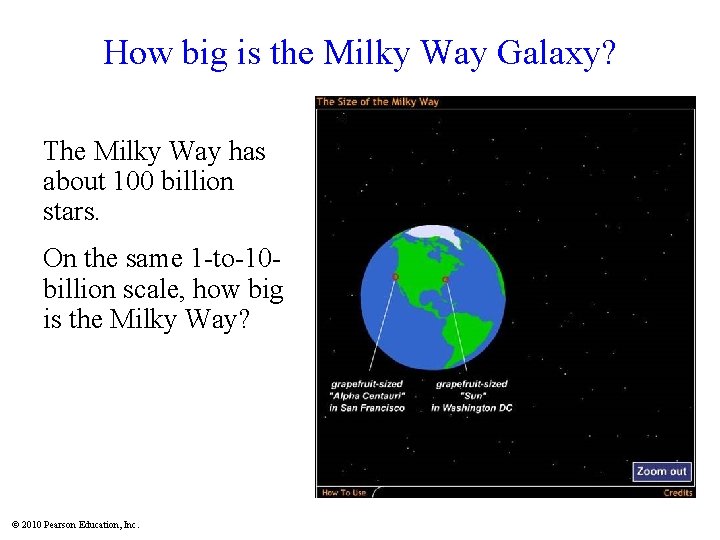 How big is the Milky Way Galaxy?

The Milky Way has about 100 billion stars.

On the same 1-to-10-billion scale, how big is the Milky Way?

The Size of the Milky Way

grapefruit-sized "Alpha Centauri" in San Francisco

grapefruit-sized "Sun" in Washington DC

Zoom out

How To Use

Credits

© 2010 Pearson Education, Inc.